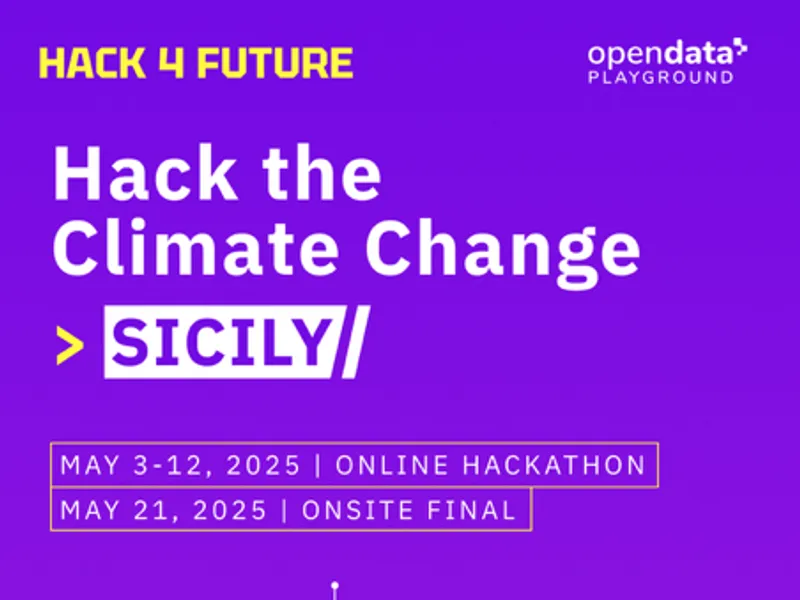 HACK 4 FUTURE

opendata PLAYGROUND

Hack the Climate Change

> SICILY/

MAY 3-12, 2025 | ONLINE HACKATHON

MAY 21, 2025 | ONSITE FINAL